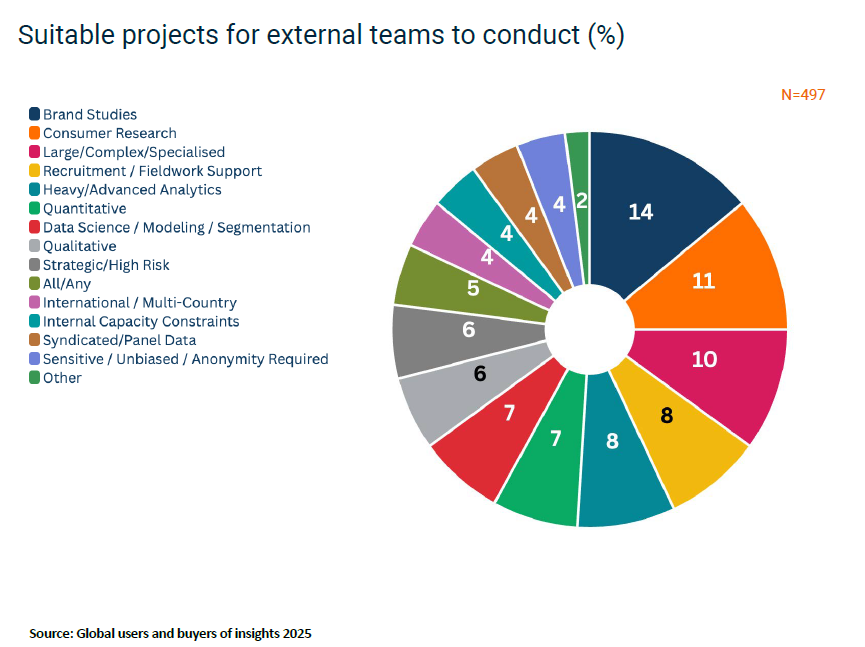 Suitable projects for external teams to conduct (%)

N=497

Brand Studies
Consumer Research
Large/Complex/Specialised
Recruitment / Fieldwork Support
Heavy/Advanced Analytics
Quantitative
Data Science / Modeling / Segmentation
Qualitative
Strategic/High Risk
All/Any
International / Multi-Country
Internal Capacity Constraints
Syndicated/Panel Data
Sensitive / Unbiased / Anonymity Required
Other

14
11
10
8
8
7
7
6
6
5
4
4
4
4
2

Source: Global users and buyers of insights 2025